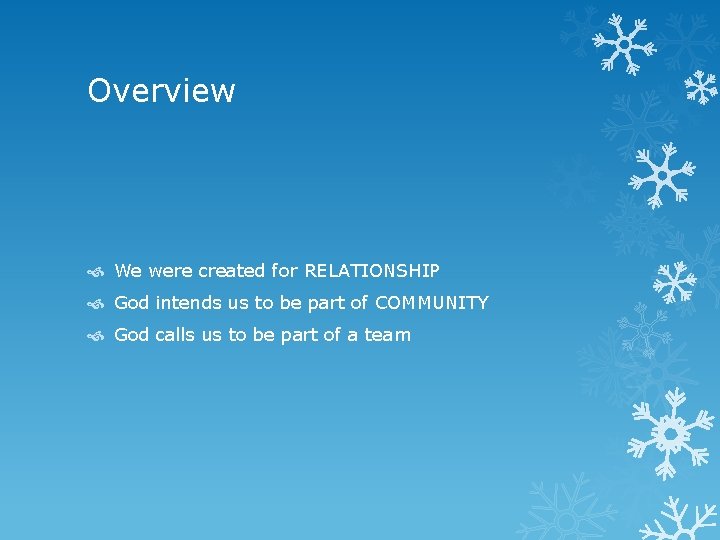 Overview

We were created for RELATIONSHIP

God intends us to be part of COMMUNITY

God calls us to be part of a team